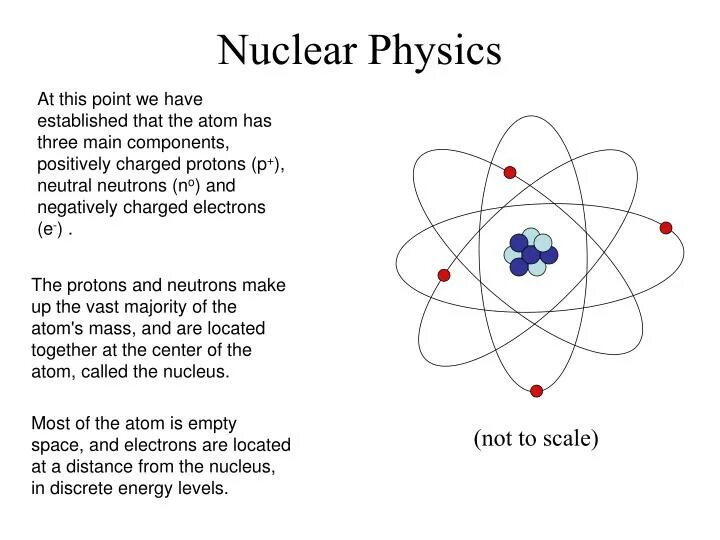 Nuclear Physics

At this point we have established that the atom has three main components, positively charged protons ($p^+$), neutral neutrons ($n^o$) and negatively charged electrons ($e^-$) .

The protons and neutrons make up the vast majority of the atom's mass, and are located together at the center of the atom, called the nucleus.

Most of the atom is empty space, and electrons are located at a distance from the nucleus, in discrete energy levels.

(not to scale)